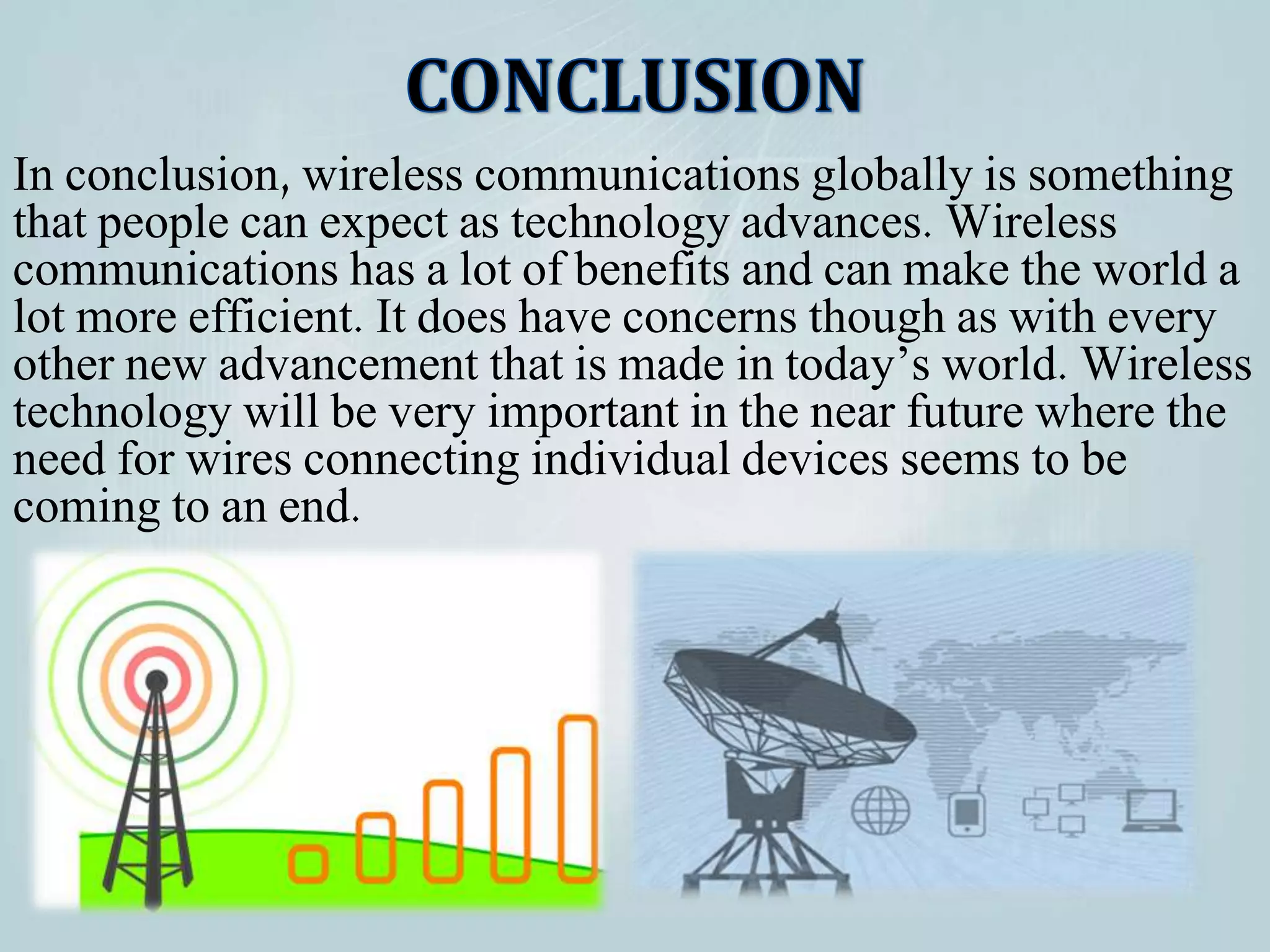 CONCLUSION

In conclusion, wireless communications globally is something that people can expect as technology advances. Wireless communications has a lot of benefits and can make the world a lot more efficient. It does have concerns though as with every other new advancement that is made in today’s world. Wireless technology will be very important in the near future where the need for wires connecting individual devices seems to be coming to an end.